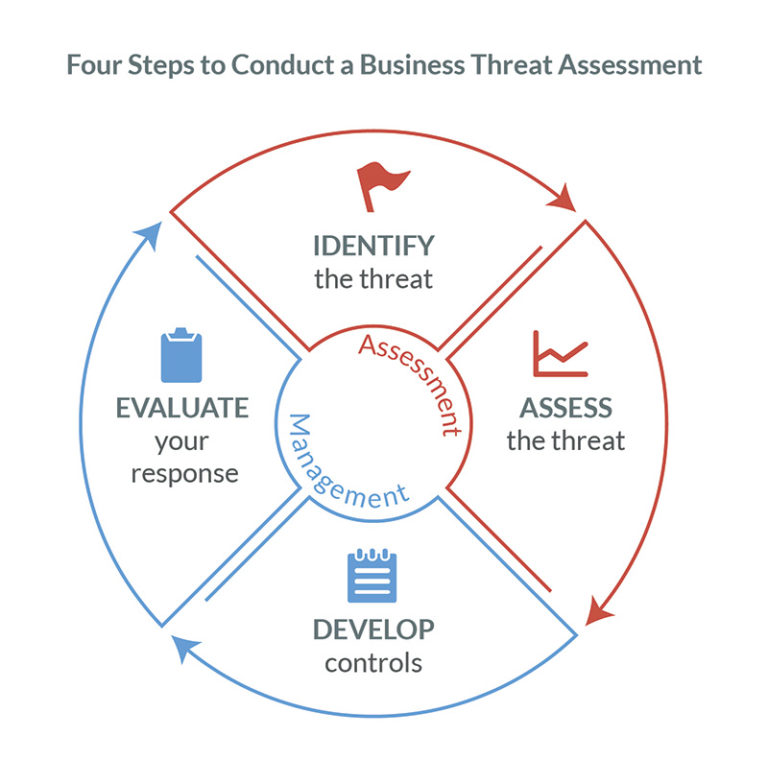 Four Steps to Conduct a Business Threat Assessment

IDENTIFY
the threat

ASSESS
the threat

DEVELOP
controls

EVALUATE
your
response

Assessment

Management